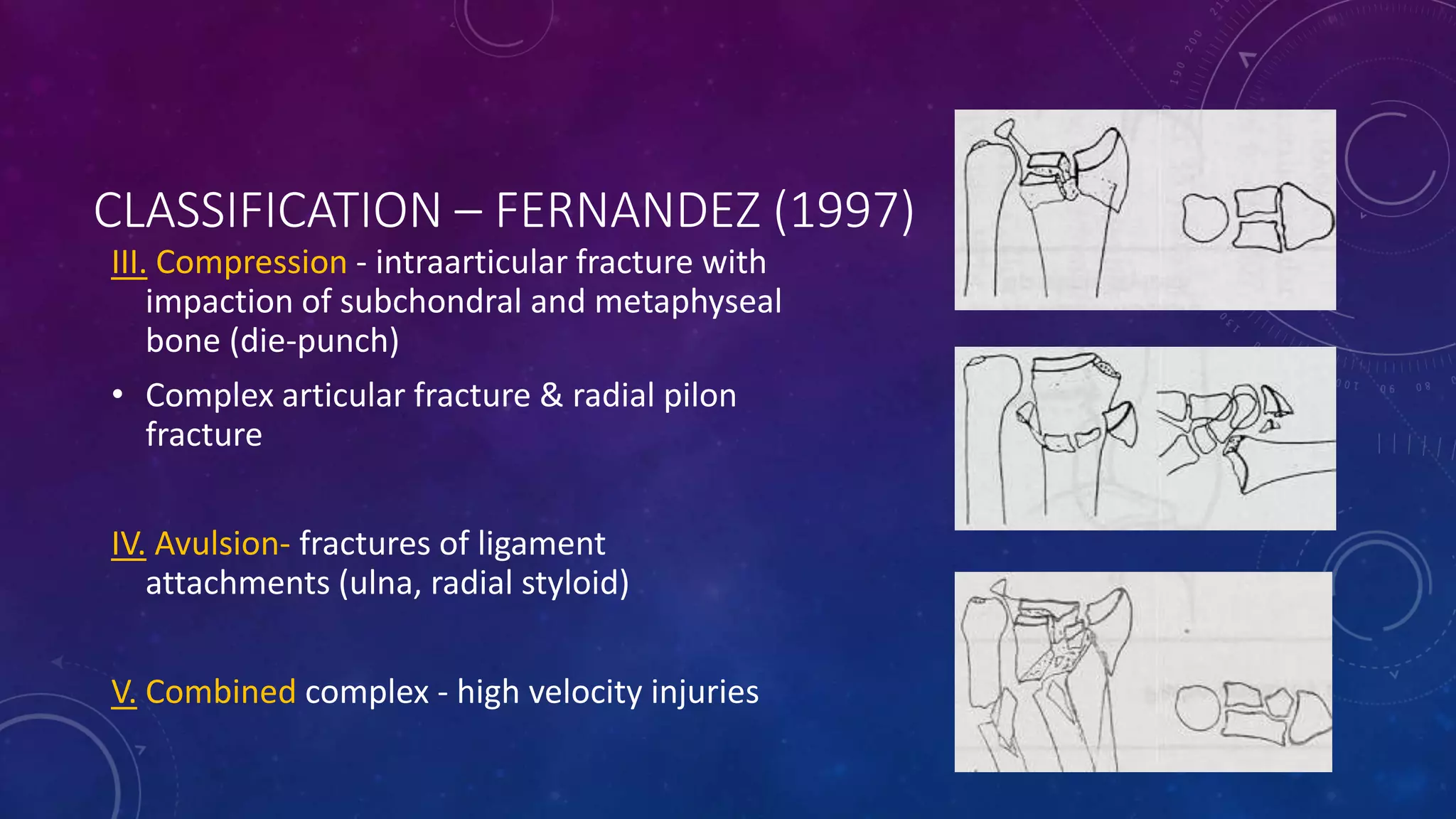 CLASSIFICATION – FERNANDEZ (1997)

III. Compression - intraarticular fracture with impaction of subchondral and metaphyseal bone (die-punch)

• Complex articular fracture & radial pilon fracture

IV. Avulsion- fractures of ligament attachments (ulna, radial styloid)

V. Combined complex - high velocity injuries